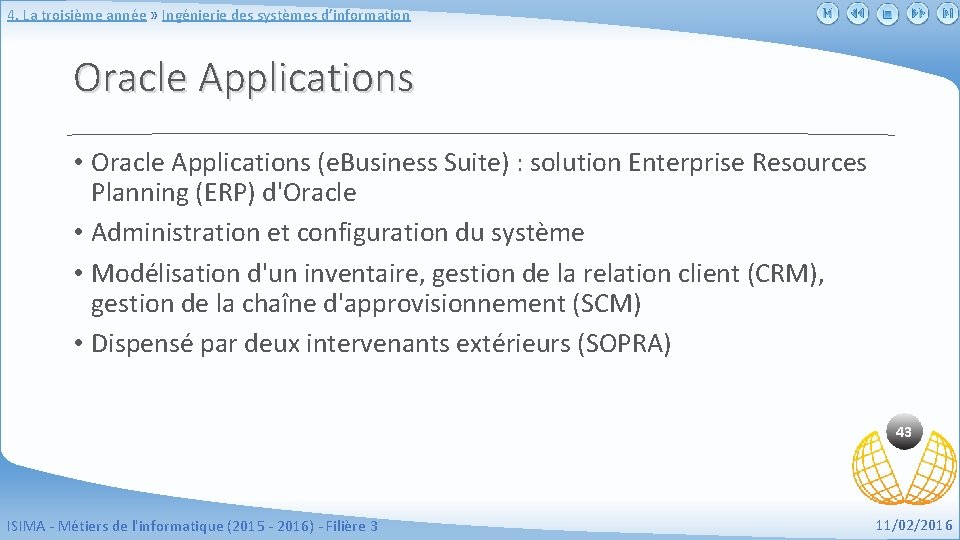 4. La troisième année » Ingénierie des systèmes d'information

Oracle Applications

• Oracle Applications (e.Business Suite) : solution Enterprise Resources Planning (ERP) d'Oracle
• Administration et configuration du système
• Modélisation d'un inventaire, gestion de la relation client (CRM), gestion de la chaîne d'approvisionnement (SCM)
• Dispensé par deux intervenants extérieurs (SOPRA)

43

ISIMA - Métiers de l'informatique (2015 - 2016) - Filière 3

11/02/2016